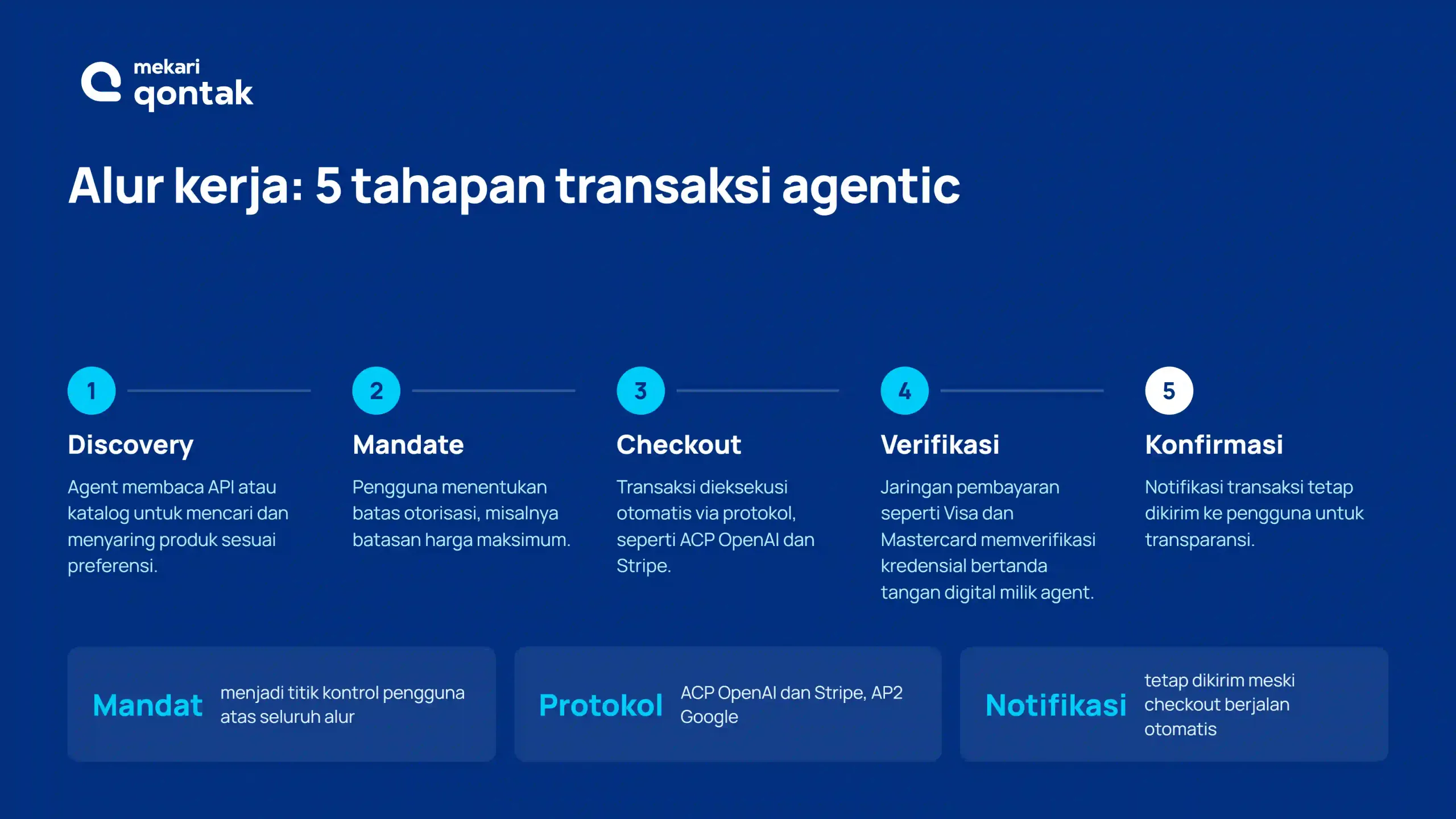 mekari qontak

Alur kerja: 5 tahapan transaksi agentic

1
Discovery
Agent membaca API atau katalog untuk mencari dan menyaring produk sesuai preferensi.

2
Mandate
Pengguna menentukan batas otorisasi, misalnya batasan harga maksimum.

3
Checkout
Transaksi dieksekusi otomatis via protokol, seperti ACP OpenAI dan Stripe.

4
Verifikasi
Jaringan pembayaran seperti Visa dan Mastercard memverifikasi kredensial bertanda tangan digital milik agent.

5
Konfirmasi
Notifikasi transaksi tetap dikirim ke pengguna untuk transparansi.

Mandat menjadi titik kontrol pengguna atas seluruh alur

Protokol ACP OpenAI dan Stripe, AP2 Google

Notifikasi tetap dikirim meski checkout berjalan otomatis